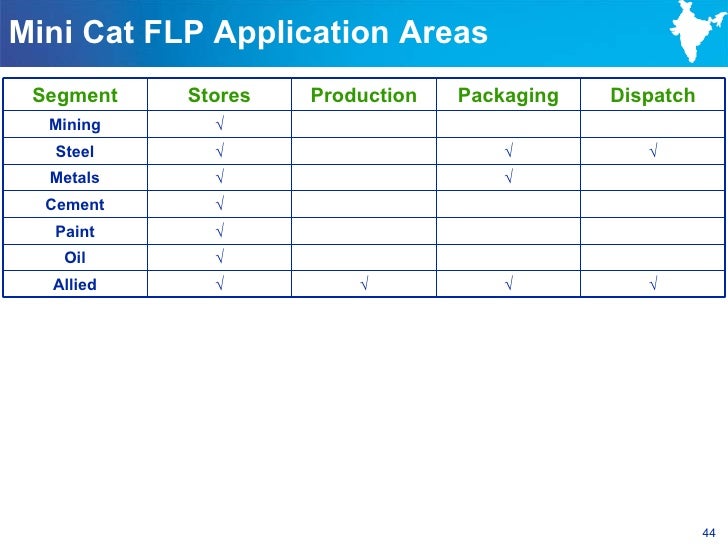 Mini Cat FLP Application Areas

| Segment | Stores | Production | Packaging | Dispatch |
|---|---|---|---|---|
| Mining | √ | | | |
| Steel | √ | | √ | √ |
| Metals | √ | | √ | |
| Cement | √ | | | |
| Paint | √ | | | |
| Oil | √ | | | |
| Allied | √ | √ | √ | √ |

44